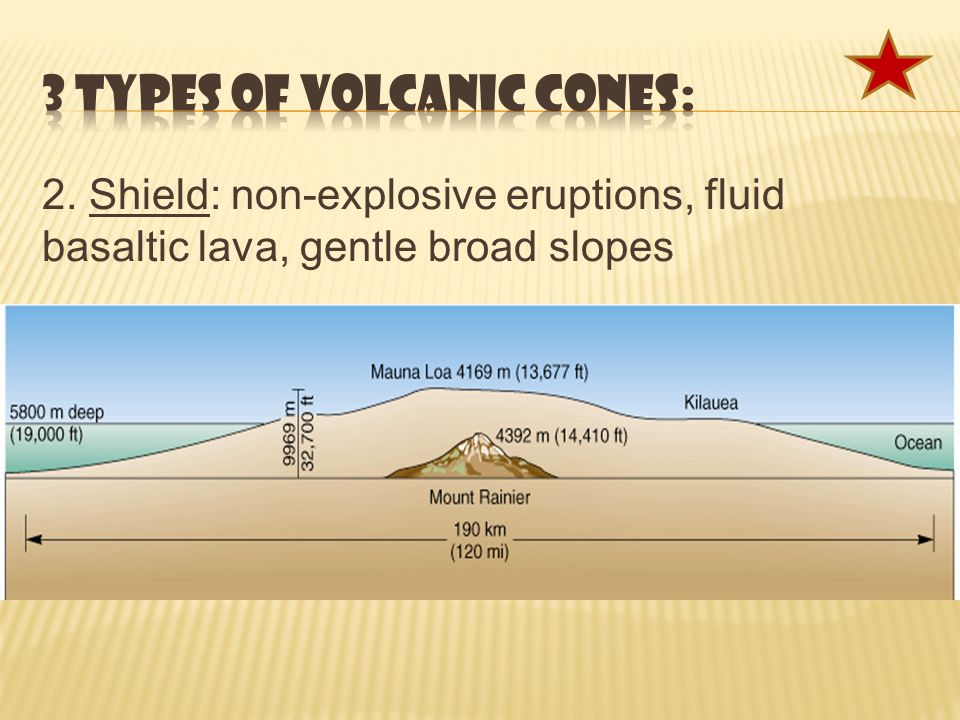 3 TYPES OF VOLCANIC CONES:

2. Shield: non-explosive eruptions, fluid basaltic lava, gentle broad slopes

Mauna Loa 4169 m (13,677 ft)

5800 m deep (19,000 ft)

9969 m 32,700 ft

Kilauea

4392 m (14,410 ft)

Ocean

Mount Rainier

190 km (120 mi)